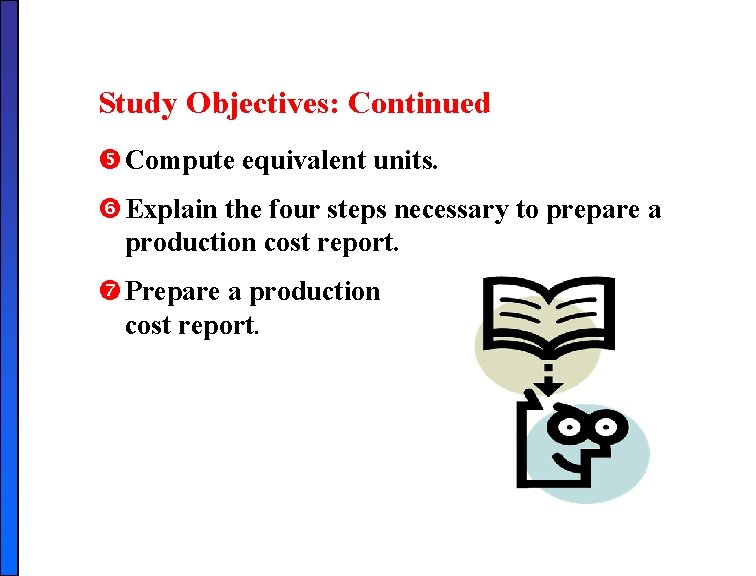 Study Objectives: Continued

❺ Compute equivalent units.

❻ Explain the four steps necessary to prepare a production cost report.

❼ Prepare a production cost report.